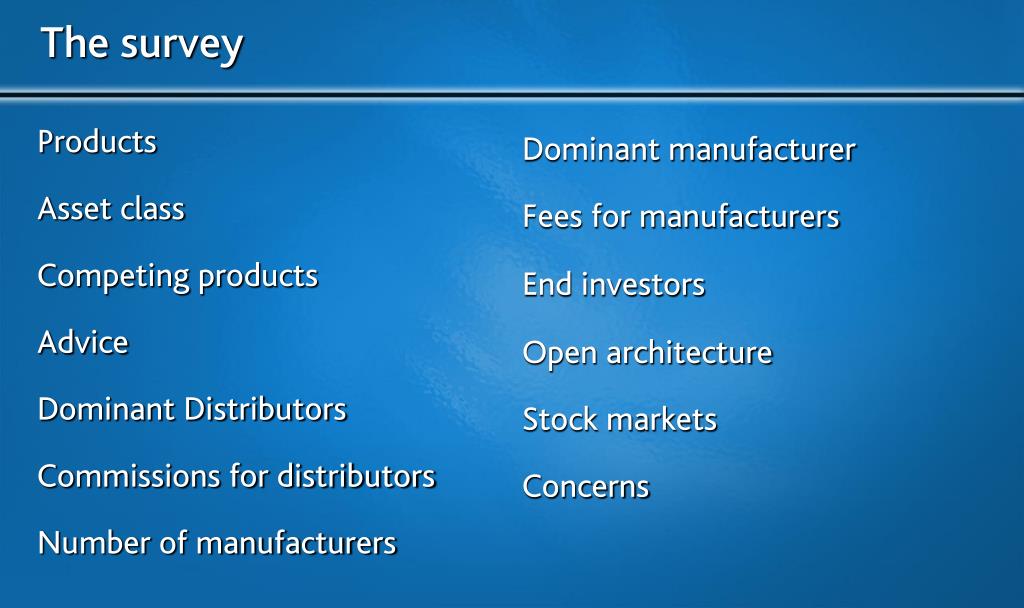 The survey

Products

Asset class

Competing products

Advice

Dominant Distributors

Commissions for distributors

Number of manufacturers

Dominant manufacturer

Fees for manufacturers

End investors

Open architecture

Stock markets

Concerns